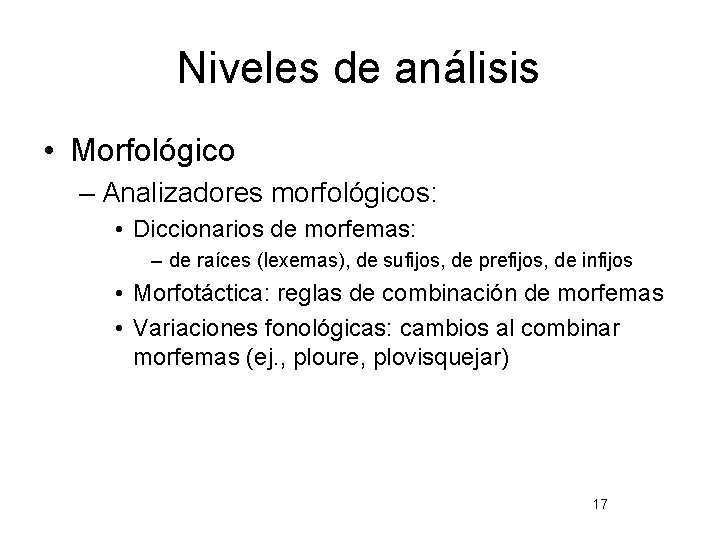 Niveles de análisis

• Morfológico
– Analizadores morfológicos:
• Diccionarios de morfemas:
– de raíces (lexemas), de sufijos, de prefijos, de infijos
• Morfotáctica: reglas de combinación de morfemas
• Variaciones fonológicas: cambios al combinar morfemas (ej., ploure, plovisquejar)

17